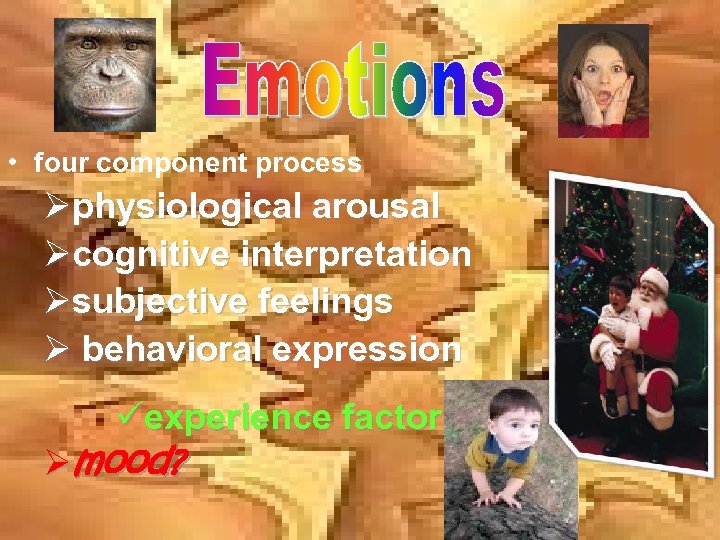 Emotions

• four component process

➢physiological arousal

➢cognitive interpretation

➢subjective feelings

➢ behavioral expression

✓experience factor

➢mood?